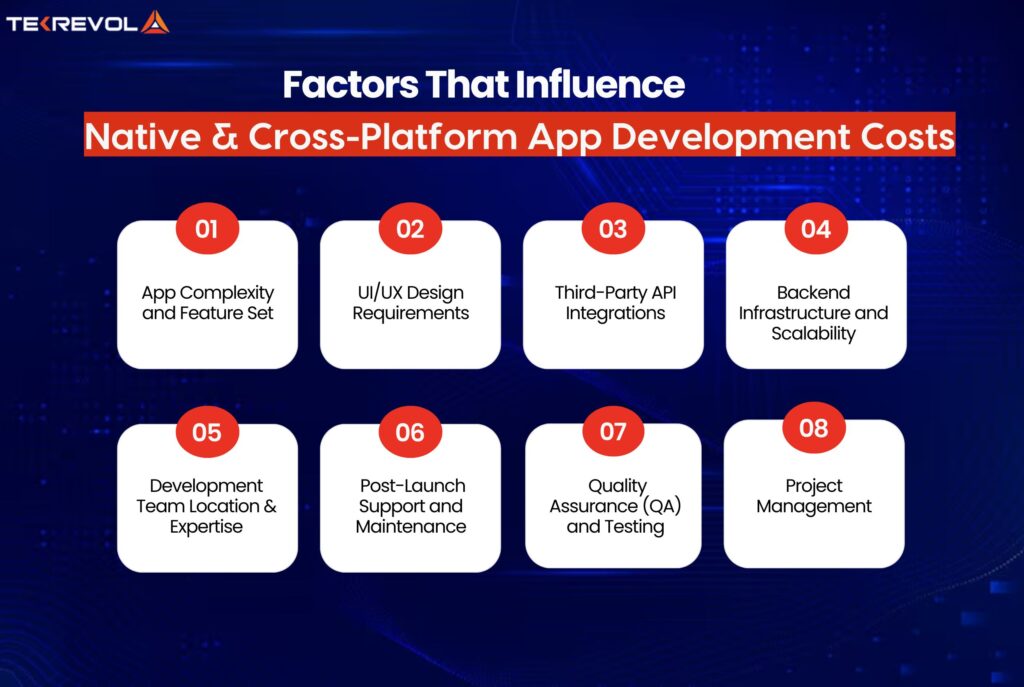 TEKREVOL

Factors That Influence
Native & Cross-Platform App Development Costs

01
App Complexity and Feature Set

02
UI/UX Design Requirements

03
Third-Party API Integrations

04
Backend Infrastructure and Scalability

05
Development Team Location & Expertise

06
Post-Launch Support and Maintenance

07
Quality Assurance (QA) and Testing

08
Project Management